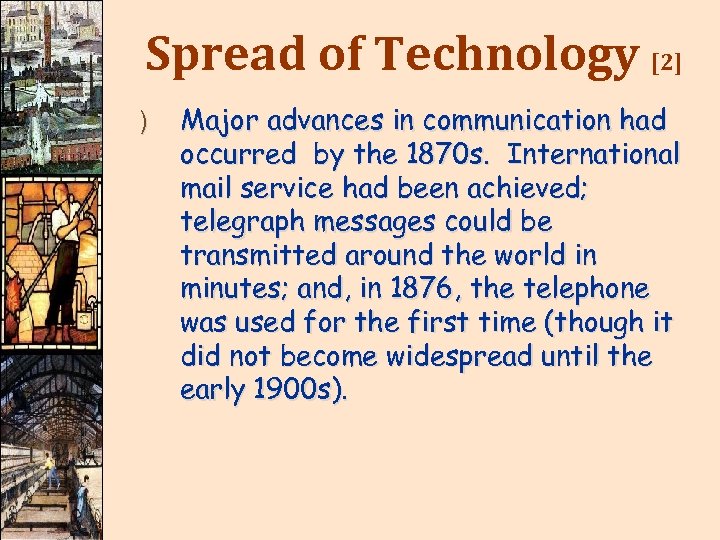 Spread of Technology [2]

) Major advances in communication had occurred by the 1870s. International mail service had been achieved; telegraph messages could be transmitted around the world in minutes; and, in 1876, the telephone was used for the first time (though it did not become widespread until the early 1900s).